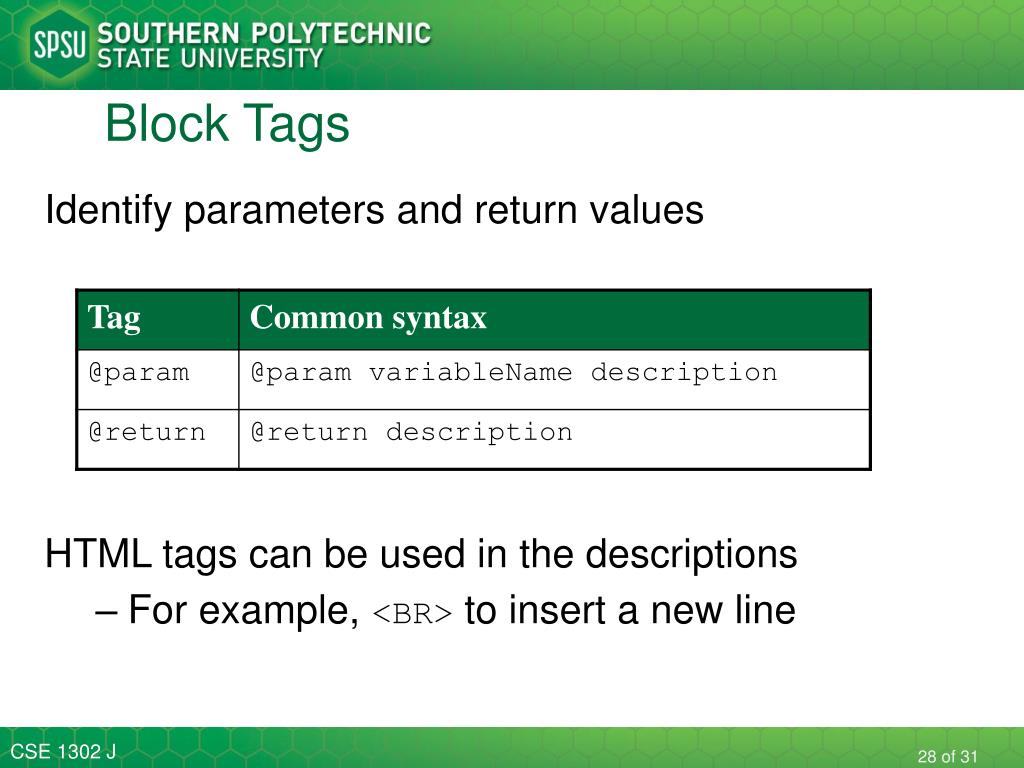 SPSU SOUTHERN POLYTECHNIC STATE UNIVERSITY

Block Tags

Identify parameters and return values

| Tag | Common syntax |
|---|---|
| @param | @param variableName description |
| @return | @return description |

HTML tags can be used in the descriptions

– For example, <BR> to insert a new line

CSE 1302 J

28 of 31